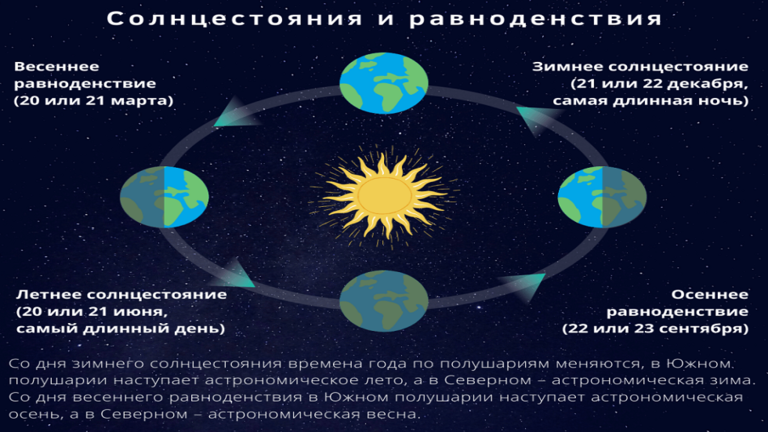 Солнцестояния и равноденствия

Весеннее равноденствие (20 или 21 марта)

Зимнее солнцестояние (21 или 22 декабря, самая длинная ночь)

Летнее солнцестояние (20 или 21 июня, самый длинный день)

Осеннее равноденствие (22 или 23 сентября)

Со дня зимнего солнцестояния времена года по полушариям меняются, в Южном полушарии наступает астрономическое лето, а в Северном – астрономическая зима. Со дня весеннего равноденствия в Южном полушарии наступает астрономическая осень, а в Северном – астрономическая весна.